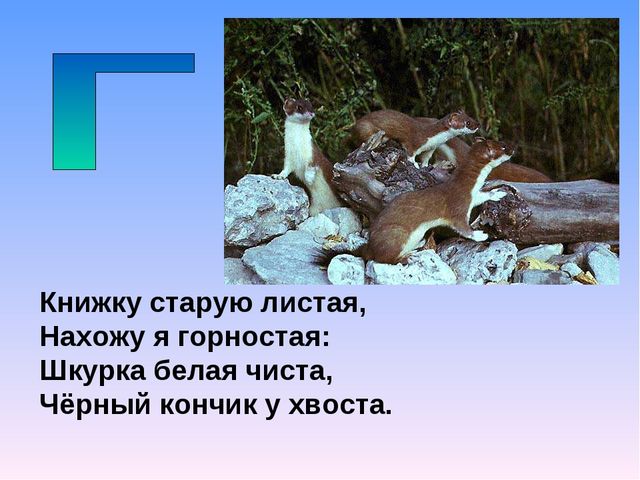 Г

Книжку старую листая,
Нахожу я горностая:
Шкурка белая чиста,
Чёрный кончик у хвоста.